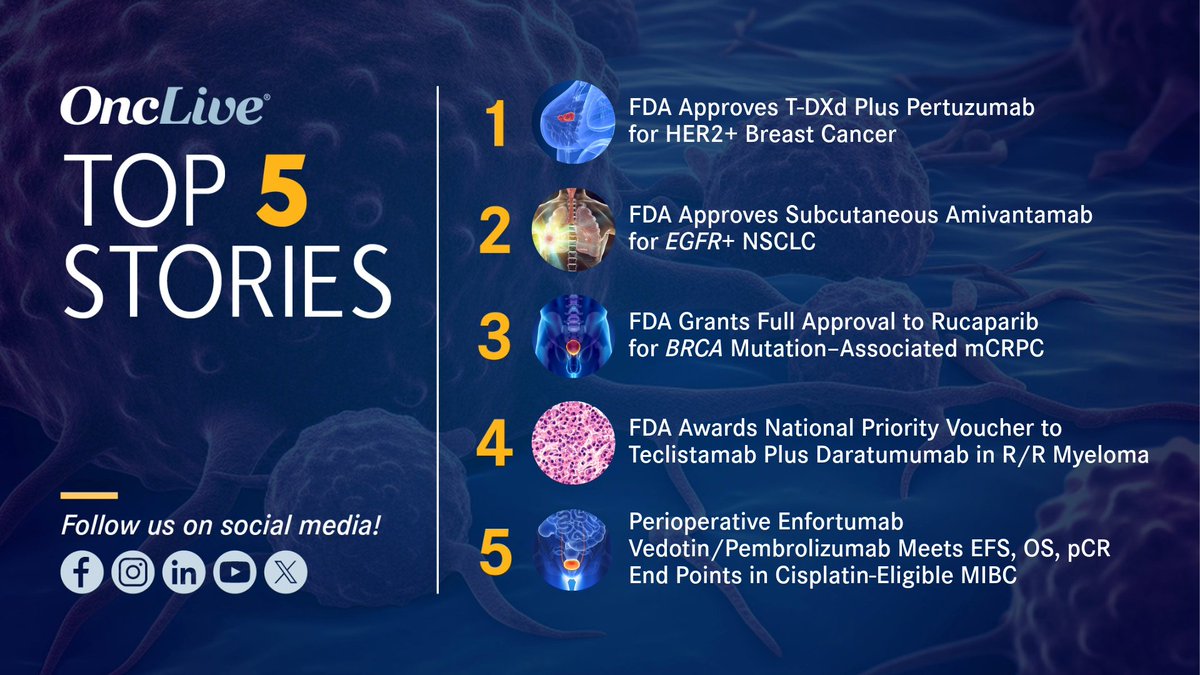 OncLive®

TOP 5 STORIES

Follow us on social media!

1 FDA Approves T-DXd Plus Pertuzumab for HER2+ Breast Cancer

2 FDA Approves Subcutaneous Amivantamab for EGFR+ NSCLC

3 FDA Grants Full Approval to Rucaparib for BRCA Mutation–Associated mCRPC

4 FDA Awards National Priority Voucher to Teclistamab Plus Daratumumab in R/R Myeloma

5 Perioperative Enfortumab Vedotin/Pembrolizumab Meets EFS, OS, pCR End Points in Cisplatin-Eligible MIBC